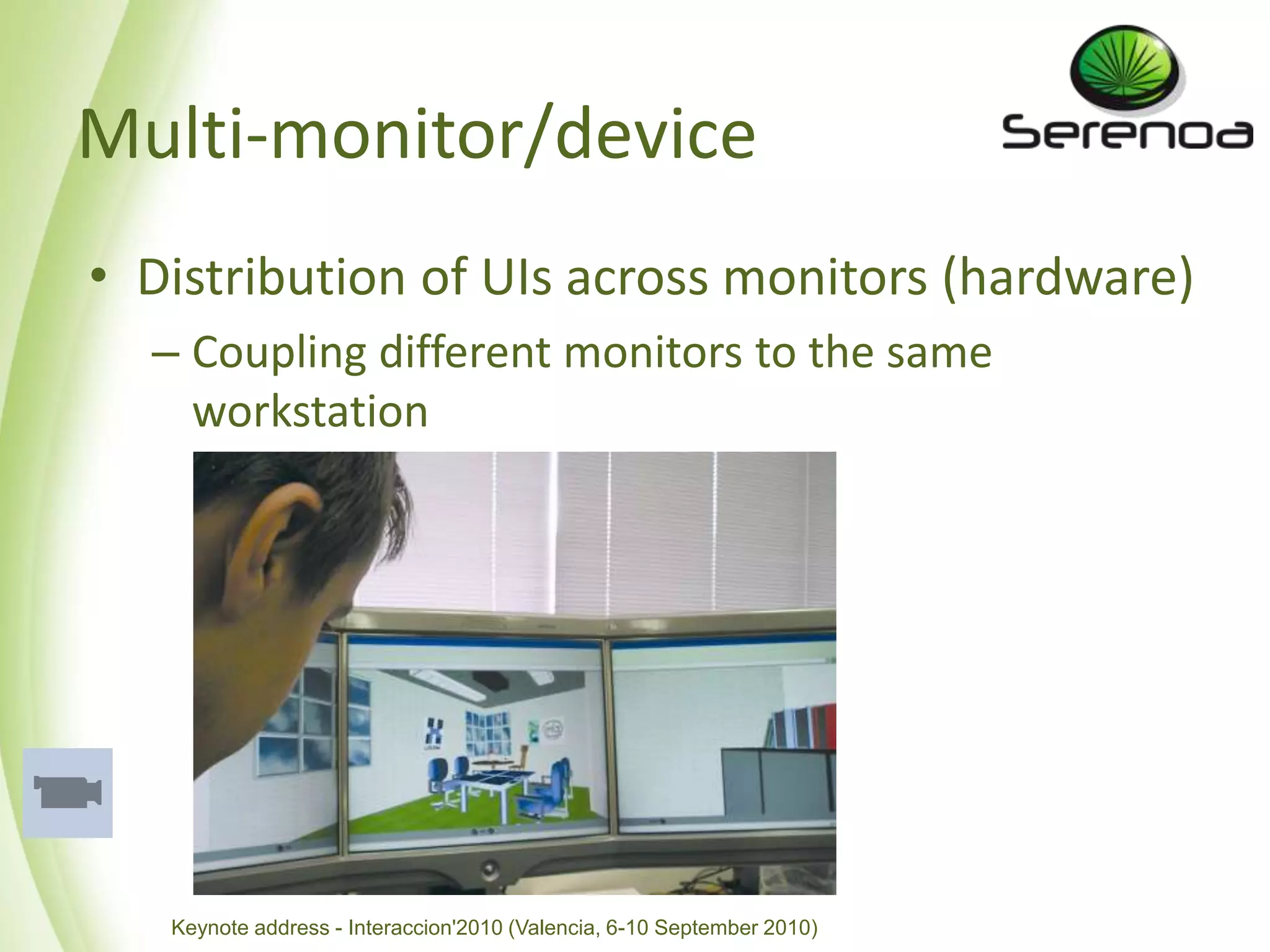 Multi-monitor/device

Serenoa

• Distribution of UIs across monitors (hardware)
– Coupling different monitors to the same workstation

Keynote address - Interaccion'2010 (Valencia, 6-10 September 2010)